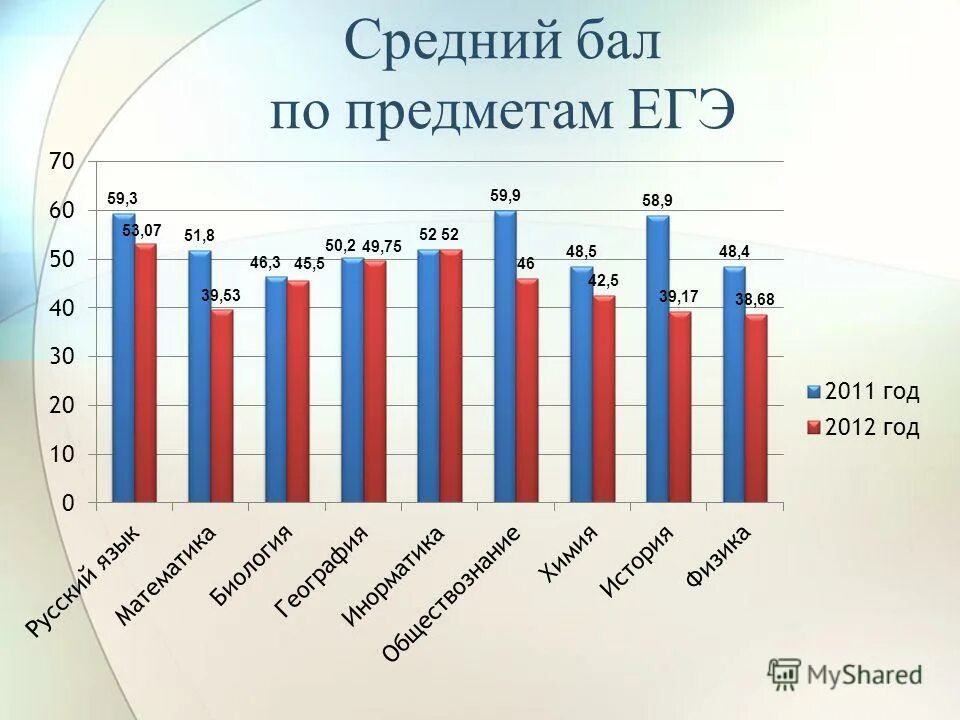 Средний бал
по предметам ЕГЭ

70
60
50
40
30
20
10
0

59,3
53,07
51,8
39,53
46,3
45,5
50,2
49,75
52
52
59,9
46
48,5
42,5
58,9
39,17
48,4
38,68

Русский язык
Математика
Биология
География
Инорматика
Обществознание
Химия
История
Физика

2011 год
2012 год

MyShared